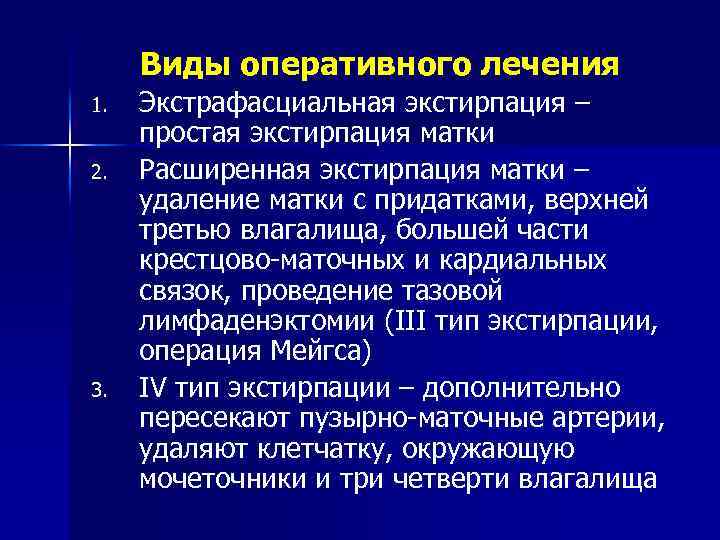 Виды оперативного лечения

1. Экстрафасциальная экстирпация – простая экстирпация матки
2. Расширенная экстирпация матки – удаление матки с придатками, верхней третью влагалища, большей части крестцово-маточных и кардиальных связок, проведение тазовой лимфаденэктомии (III тип экстирпации, операция Мейгса)
3. IV тип экстирпации – дополнительно пересекают пузырно-маточные артерии, удаляют клетчатку, окружающую мочеточники и три четверти влагалища